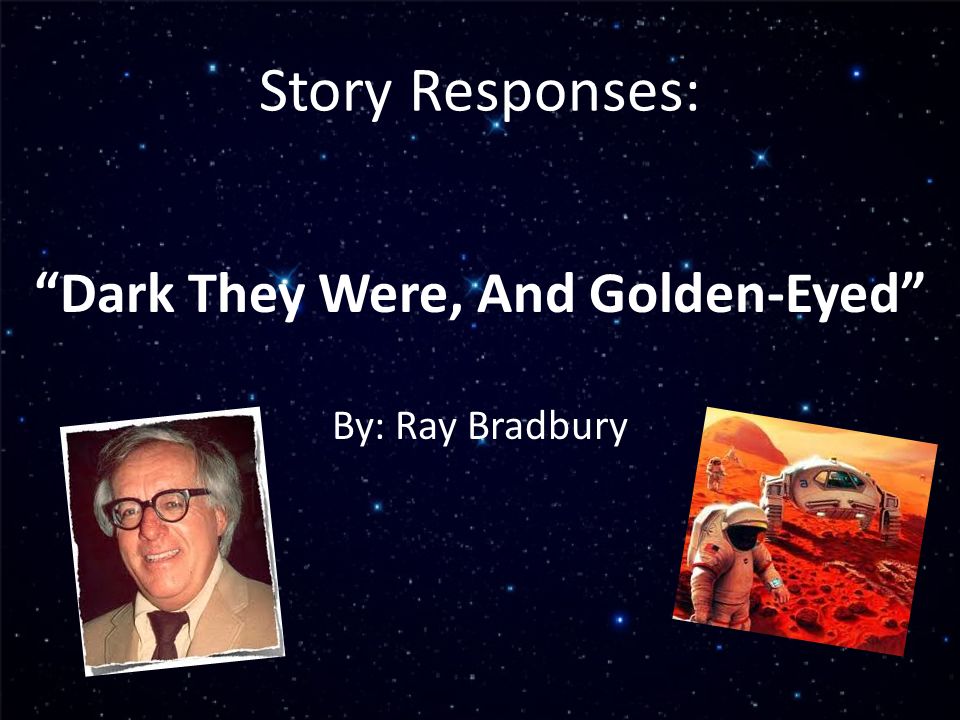 Story Responses:

“Dark They Were, And Golden-Eyed”

By: Ray Bradbury